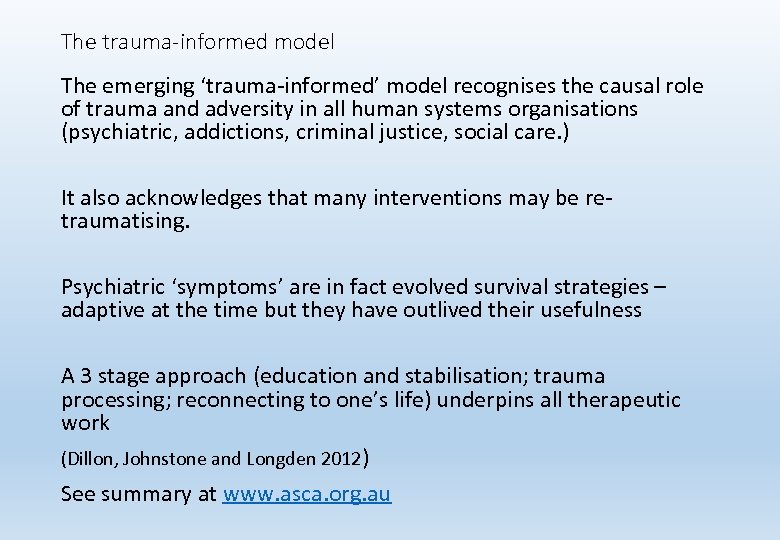 The trauma-informed model

The emerging ‘trauma-informed’ model recognises the causal role of trauma and adversity in all human systems organisations (psychiatric, addictions, criminal justice, social care.)

It also acknowledges that many interventions may be re-traumatising.

Psychiatric ‘symptoms’ are in fact evolved survival strategies – adaptive at the time but they have outlived their usefulness

A 3 stage approach (education and stabilisation; trauma processing; reconnecting to one’s life) underpins all therapeutic work

(Dillon, Johnstone and Longden 2012)

See summary at www.asca.org.au